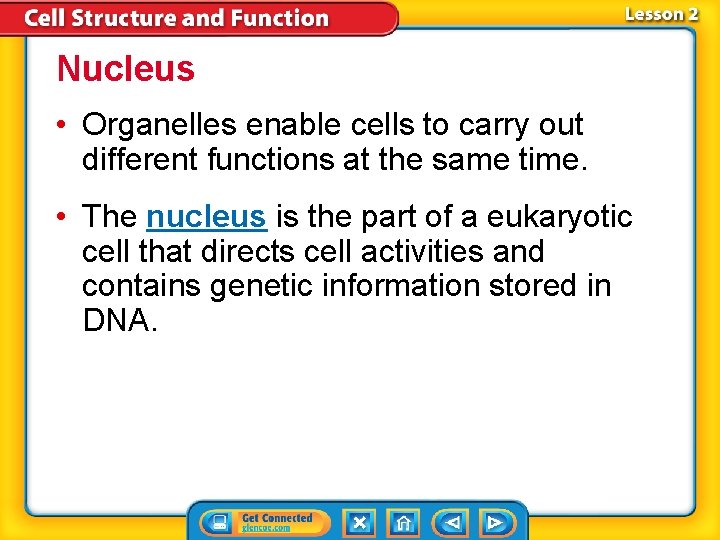 Cell Structure and Function

Lesson 2

Nucleus

• Organelles enable cells to carry out different functions at the same time.

• The nucleus is the part of a eukaryotic cell that directs cell activities and contains genetic information stored in DNA.

Get Connected
glencoe.com